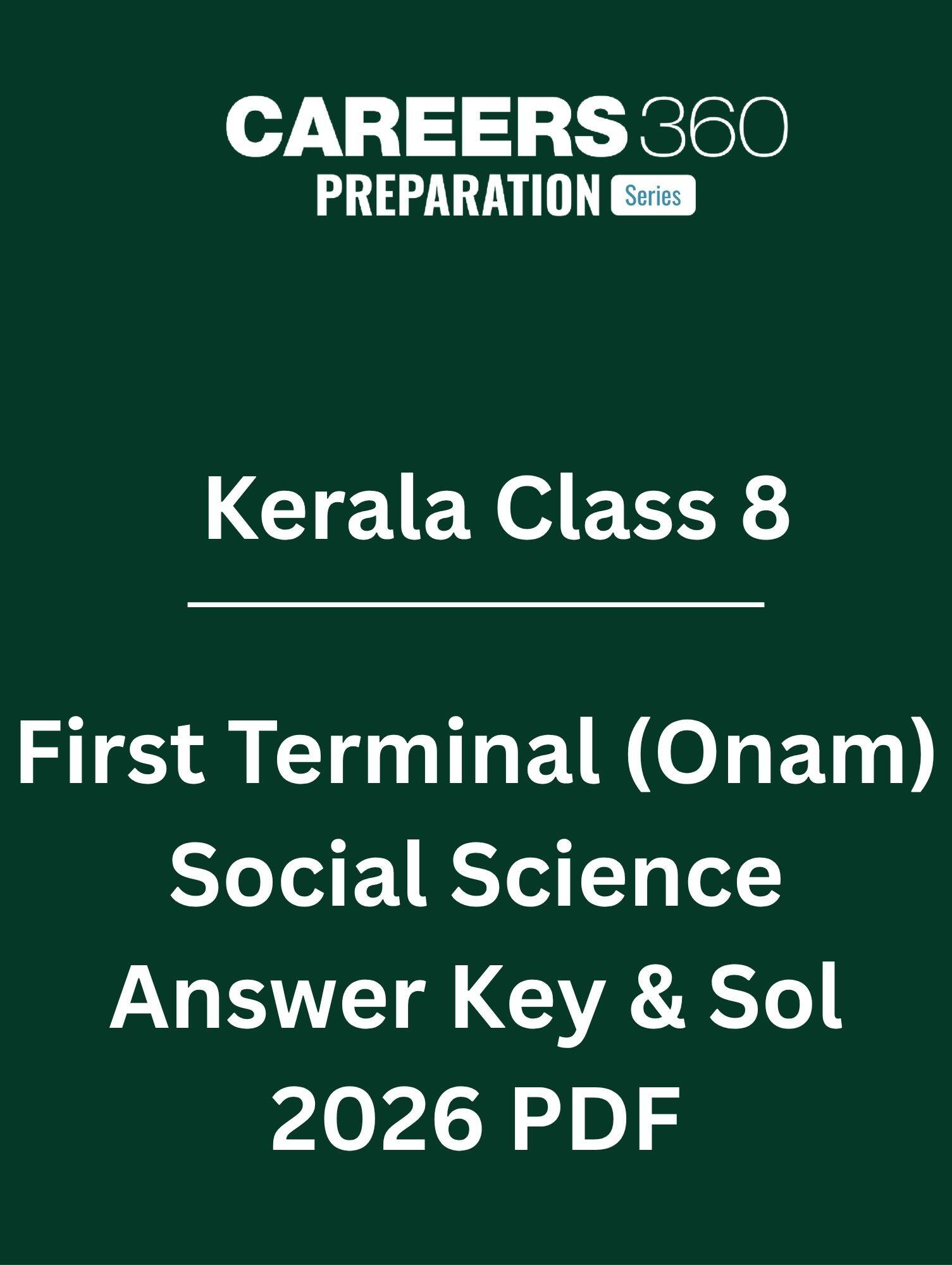 CAREERS 360
PREPARATION Series

Kerala Class 8

First Terminal (Onam) Social Science Answer Key & Sol 2026 PDF